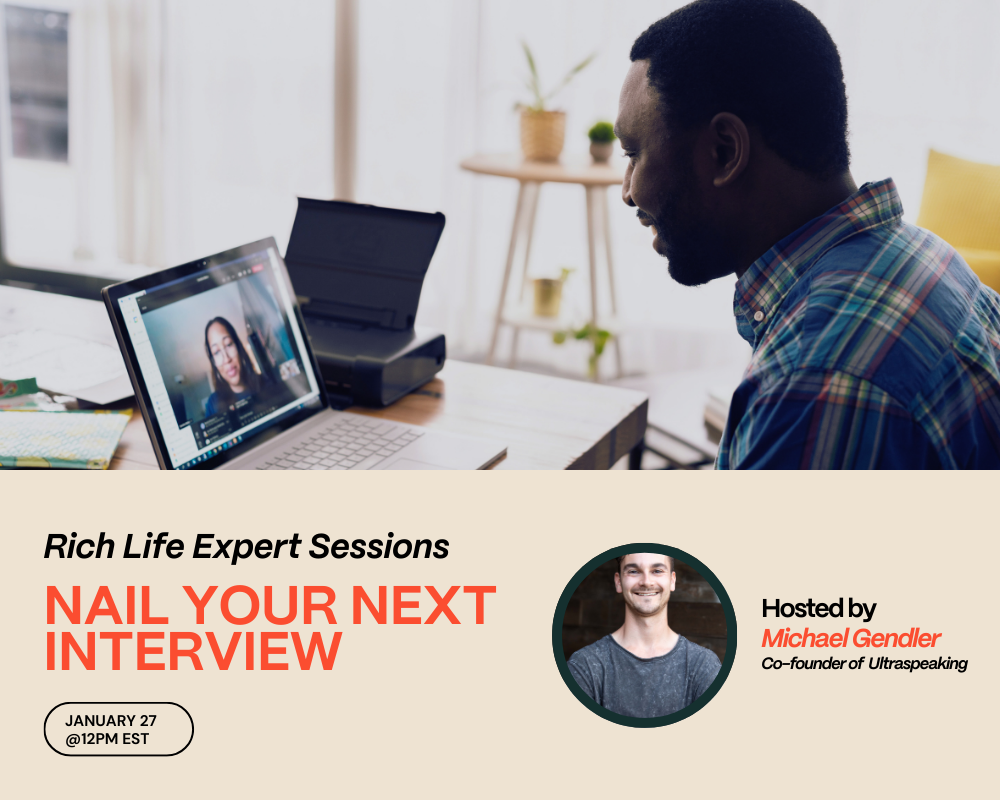 Rich Life Expert Sessions

NAIL YOUR NEXT INTERVIEW

JANUARY 27
@12PM EST

Hosted by
Michael Gendler
Co-founder of Ultraspeaking